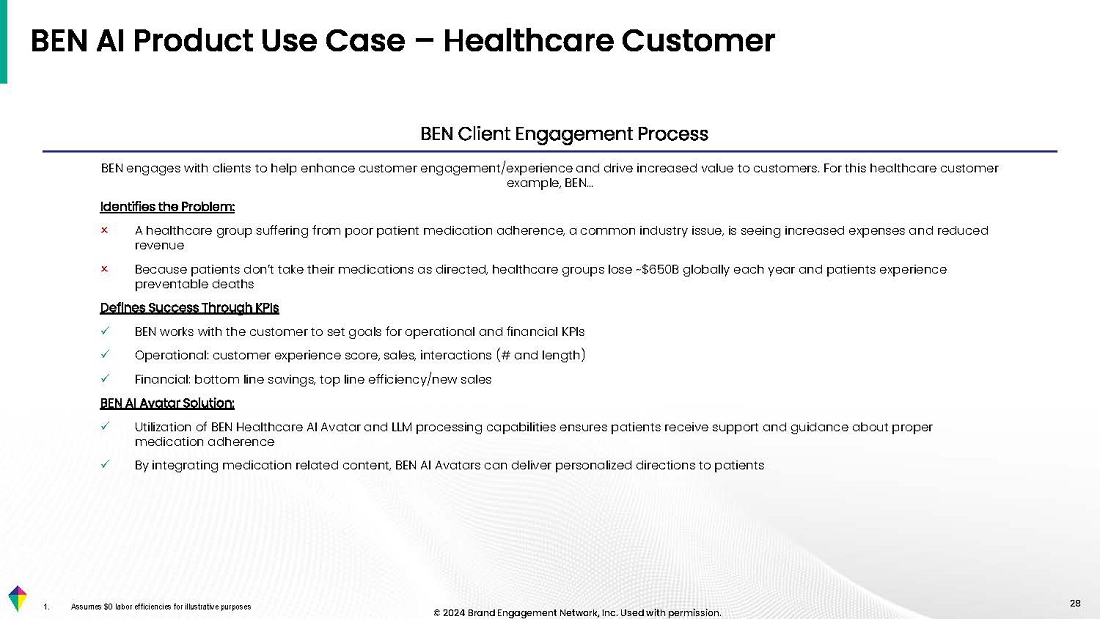 BEN AI Product Use Case – Healthcare Customer

BEN Client Engagement Process

BEN engages with clients to help enhance customer engagement/experience and drive increased value to customers. For this healthcare customer example, BEN…

Identifies the Problem:

× A healthcare group suffering from poor patient medication adherence, a common industry issue, is seeing increased expenses and reduced revenue

× Because patients don't take their medications as directed, healthcare groups lose ~$650B globally each year and patients experience preventable deaths

Defines Success Through KPIs

✓ BEN works with the customer to set goals for operational and financial KPIs

✓ Operational: customer experience score, sales, interactions (# and length)

✓ Financial: bottom line savings, top line efficiency/new sales

BEN AI Avatar Solution:

✓ Utilization of BEN Healthcare AI Avatar and LLM processing capabilities ensures patients receive support and guidance about proper medication adherence

✓ By integrating medication related content, BEN AI Avatars can deliver personalized directions to patients

1. Assumes $0 labor efficiencies for illustrative purposes

© 2024 Brand Engagement Network, Inc. Used with permission.

28